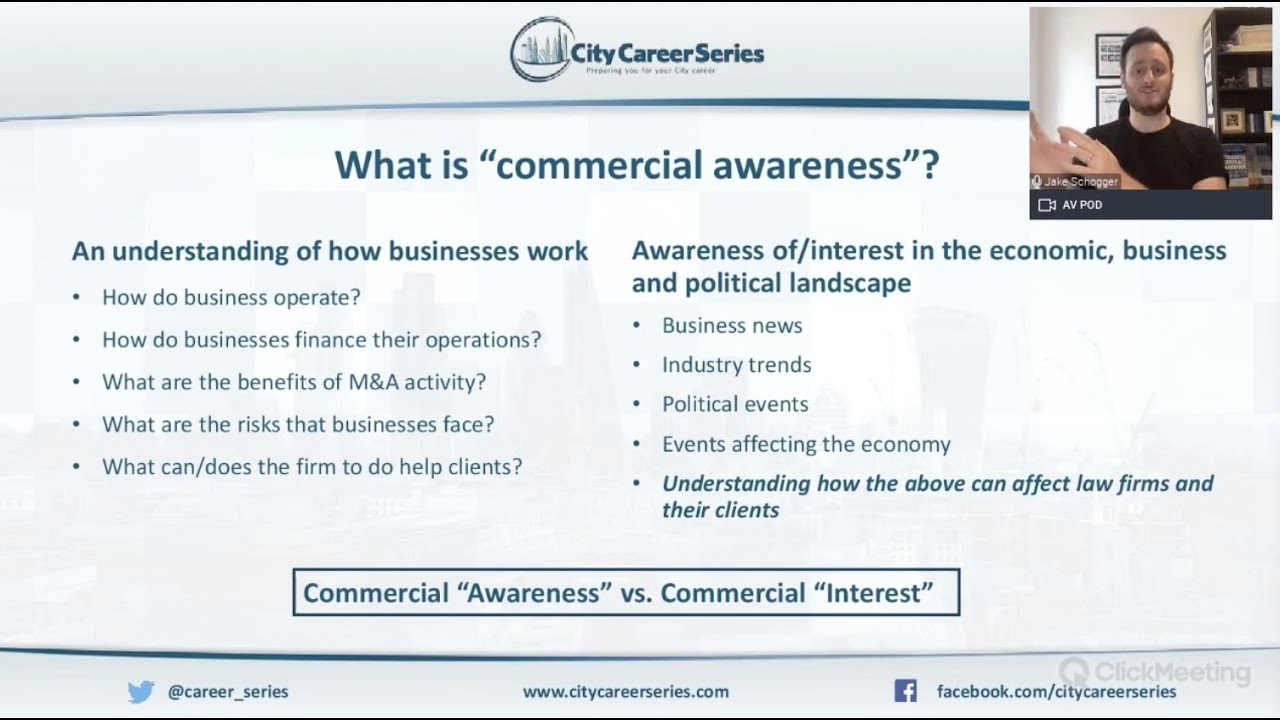 City Career Series
Preparing you for your City career

Jake Schogger
AV POD

What is "commercial awareness"?

An understanding of how businesses work
• How do business operate?
• How do businesses finance their operations?
• What are the benefits of M&A activity?
• What are the risks that businesses face?
• What can/does the firm to do help clients?

Awareness of/interest in the economic, business and political landscape
• Business news
• Industry trends
• Political events
• Events affecting the economy
• Understanding how the above can affect law firms and their clients

Commercial "Awareness" vs. Commercial "Interest"

@career_series
www.citycareerseries.com
facebook.com/citycareerseries

ClickMeeting